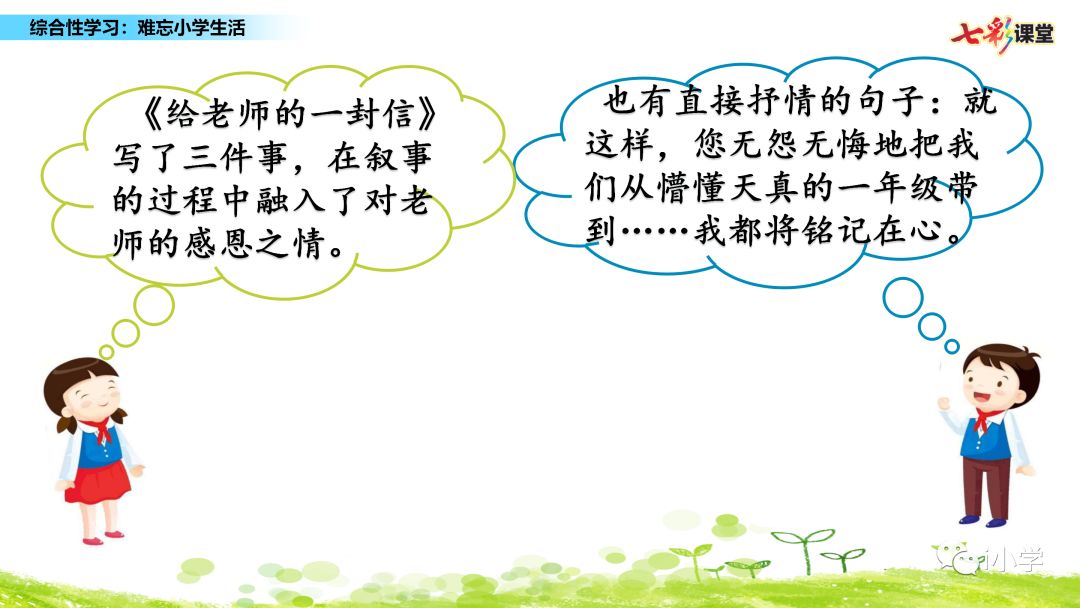 综合性学习：难忘小学生活

七彩课堂

《给老师的一封信》写了三件事，在叙事的过程中融入了对老师的感恩之情。

也有直接抒情的句子：就这样，您无怨无悔地把我们从懵懂天真的一年级带到……我都将铭记在心。

小学